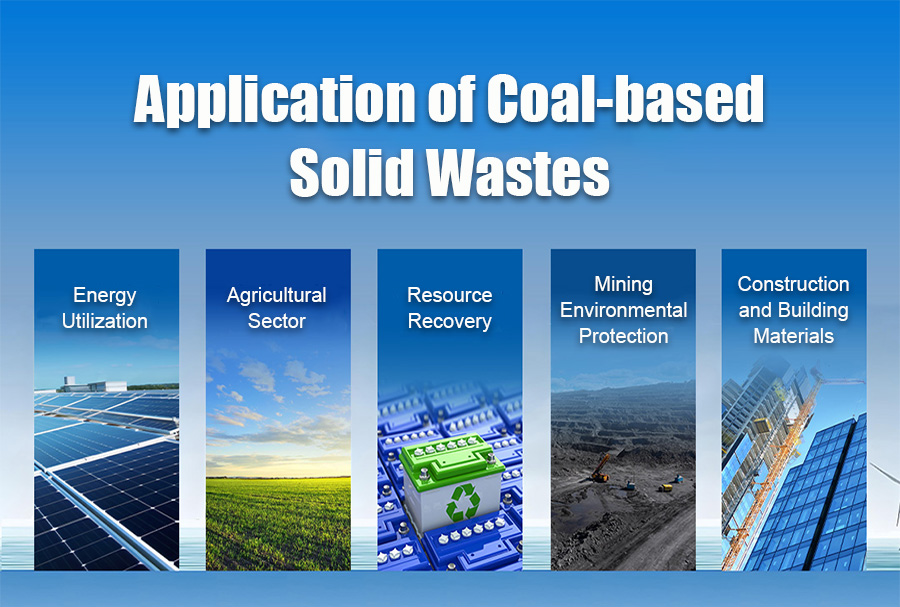 Application of Coal-based Solid Wastes

Energy Utilization

Agricultural Sector

Resource Recovery

Mining Environmental Protection

Construction and Building Materials